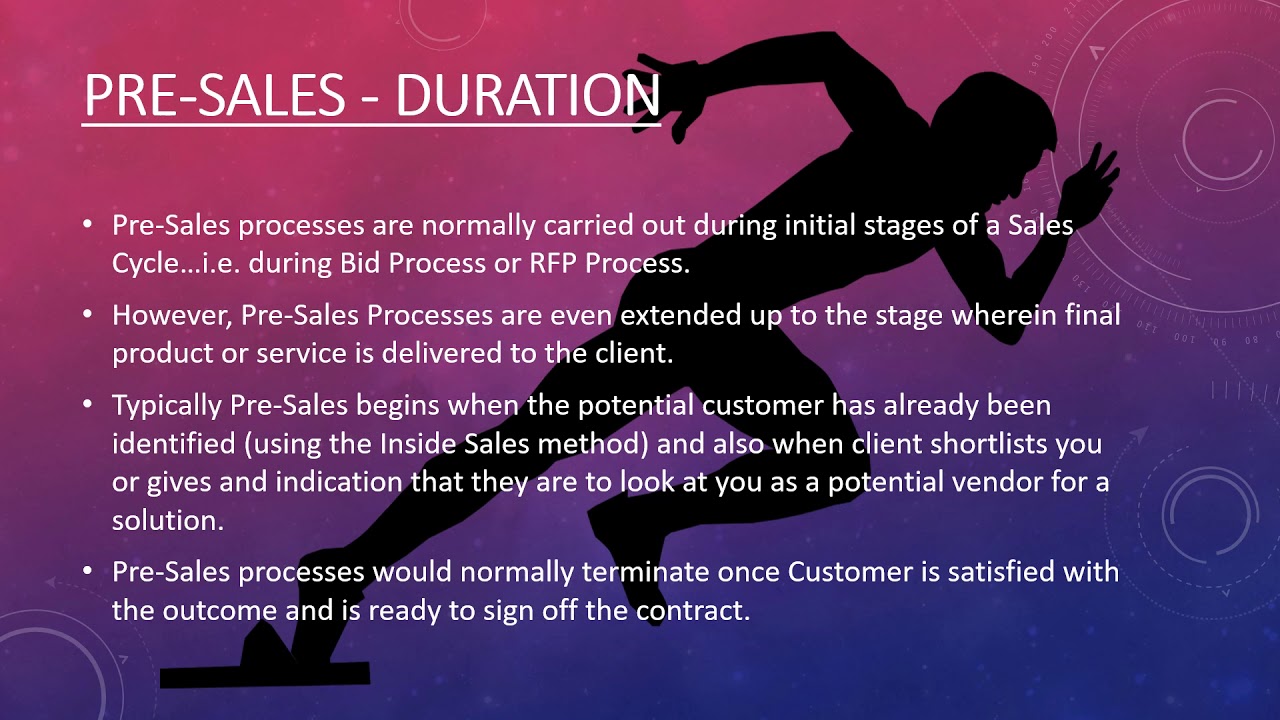 PRE-SALES - DURATION

• Pre-Sales processes are normally carried out during initial stages of a Sales Cycle…i.e. during Bid Process or RFP Process.

• However, Pre-Sales Processes are even extended up to the stage wherein final product or service is delivered to the client.

• Typically Pre-Sales begins when the potential customer has already been identified (using the Inside Sales method) and also when client shortlists you or gives and indication that they are to look at you as a potential vendor for a solution.

• Pre-Sales processes would normally terminate once Customer is satisfied with the outcome and is ready to sign off the contract.